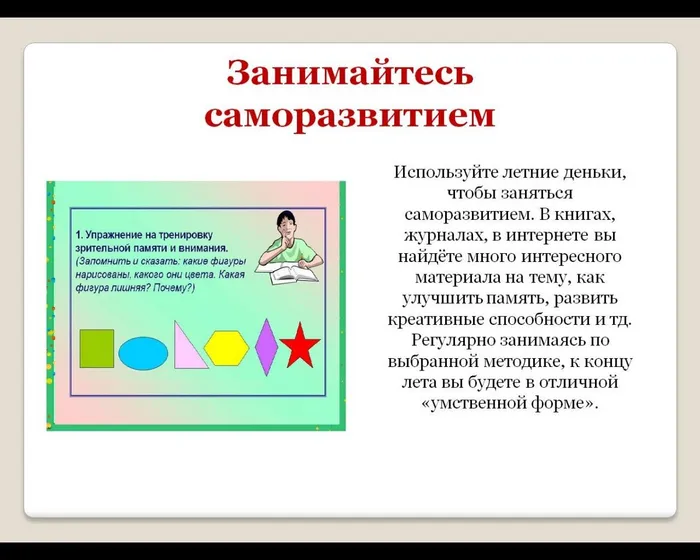 Занимайтесь саморазвитием

1. Упражнение на тренировку зрительной памяти и внимания.
(Запомнить и сказать: какие фигуры нарисованы, какого они цвета. Какая фигура лишняя? Почему?)

Используйте летние деньки, чтобы заняться саморазвитием. В книгах, журналах, в интернете вы найдёте много интересного материала на тему, как улучшить память, развить креативные способности и тд. Регулярно занимаясь по выбранной методике, к концу лета вы будете в отличной «умственной форме».